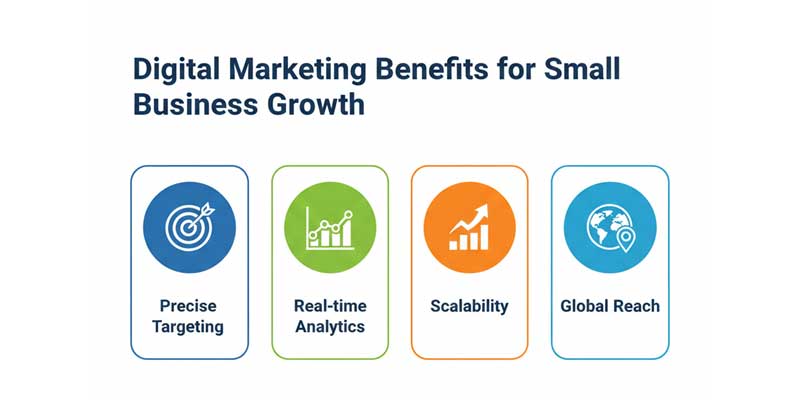 Digital Marketing Benefits for Small Business Growth

Precise Targeting

Real-time Analytics

Scalability

Global Reach